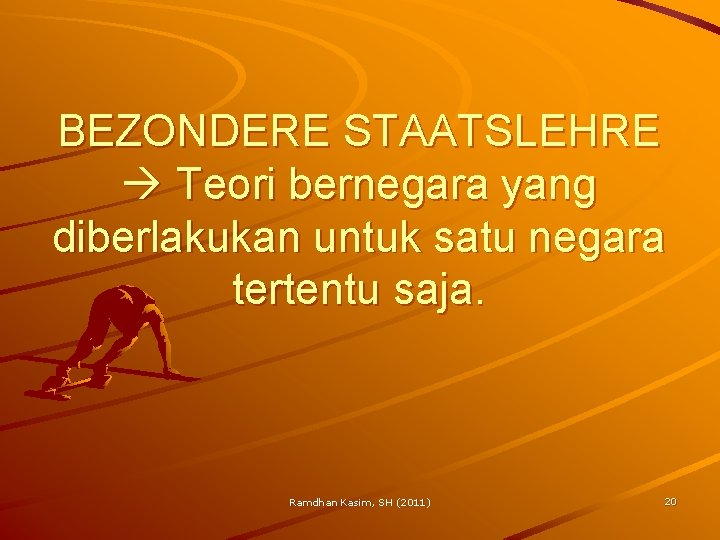 BEZONDERE STAATSLEHRE → Teori bernegara yang diberlakukan untuk satu negara tertentu saja.

Ramdhan Kasim, SH (2011)

20